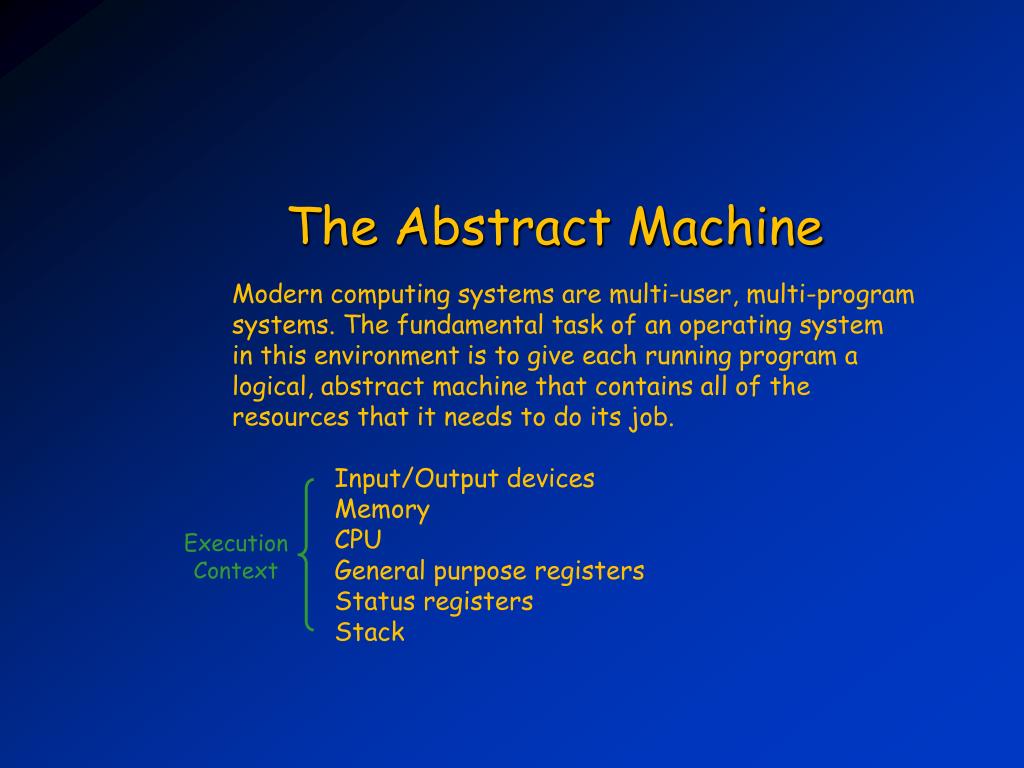 The Abstract Machine

Modern computing systems are multi-user, multi-program systems. The fundamental task of an operating system in this environment is to give each running program a logical, abstract machine that contains all of the resources that it needs to do its job.

Execution Context

Input/Output devices
Memory
CPU
General purpose registers
Status registers
Stack